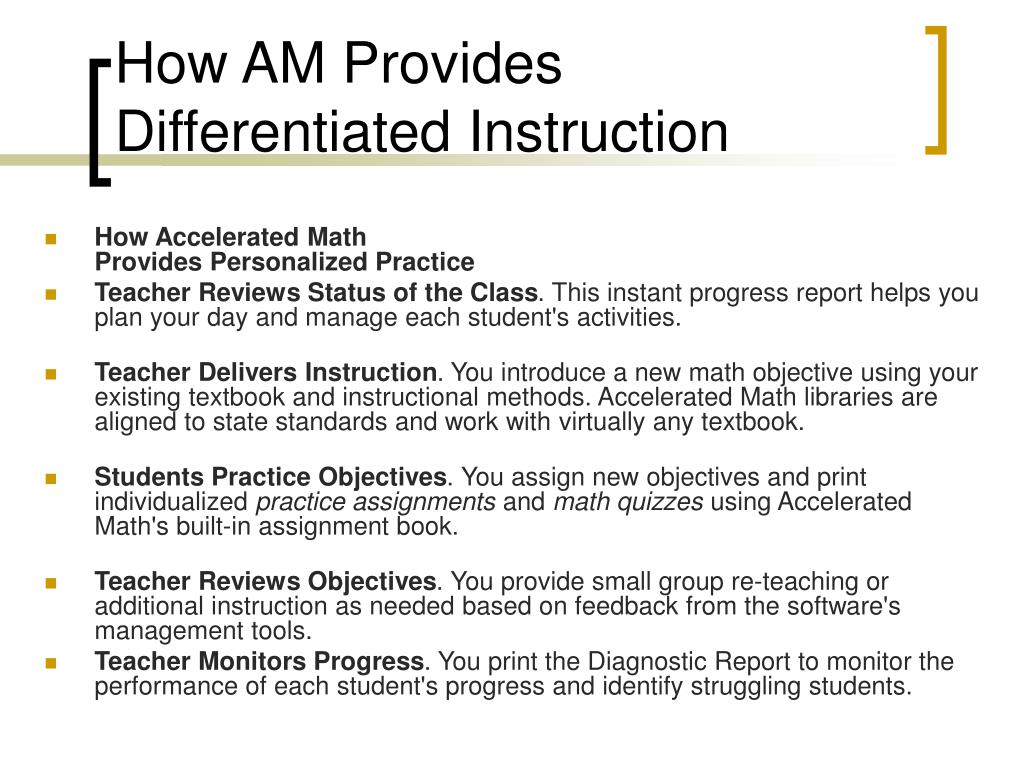 How AM Provides Differentiated Instruction

How Accelerated Math
Provides Personalized Practice

Teacher Reviews Status of the Class. This instant progress report helps you plan your day and manage each student's activities.

Teacher Delivers Instruction. You introduce a new math objective using your existing textbook and instructional methods. Accelerated Math libraries are aligned to state standards and work with virtually any textbook.

Students Practice Objectives. You assign new objectives and print individualized practice assignments and math quizzes using Accelerated Math's built-in assignment book.

Teacher Reviews Objectives. You provide small group re-teaching or additional instruction as needed based on feedback from the software's management tools.

Teacher Monitors Progress. You print the Diagnostic Report to monitor the performance of each student's progress and identify struggling students.